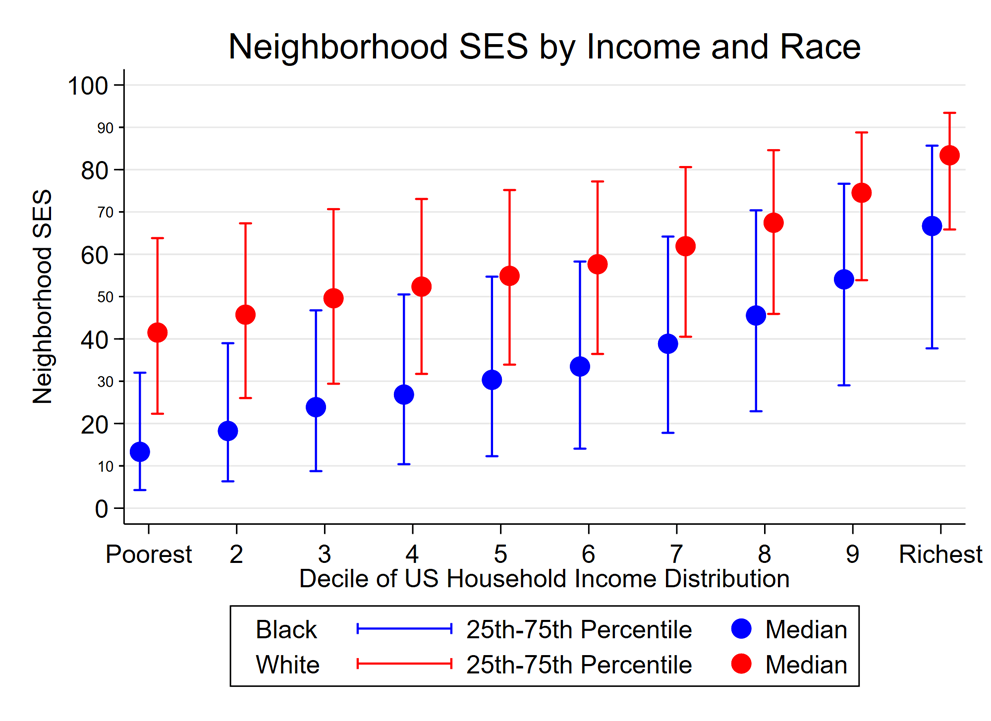 Neighborhood SES by Income and Race

Neighborhood SES

100
90
80
70
60
50
40
30
20
10
0

Poorest 2 3 4 5 6 7 8 9 Richest

Decile of US Household Income Distribution

Black 25th-75th Percentile Median
White 25th-75th Percentile Median